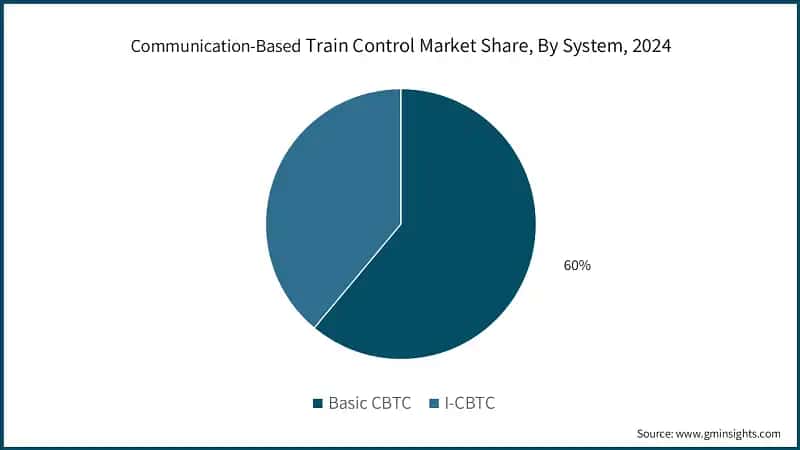 Communication-Based Train Control Market Share, By System, 2024

60%

Basic CBTC I-CBTC

Source: www.gminsights.com